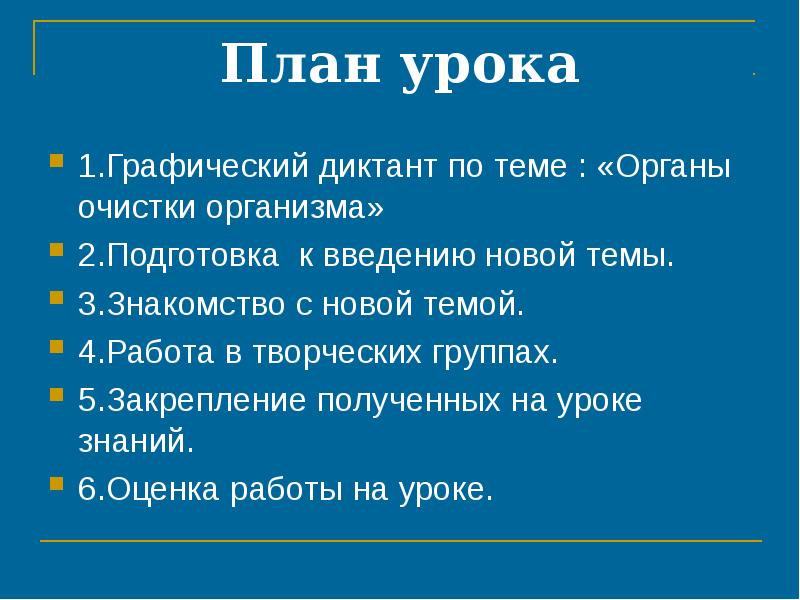 План урока

1.Графический диктант по теме : «Органы очистки организма»

2.Подготовка  к введению новой темы.

3.Знакомство с новой темой.

4.Работа в творческих группах.

5.Закрепление полученных на уроке знаний.

6.Оценка работы на уроке.